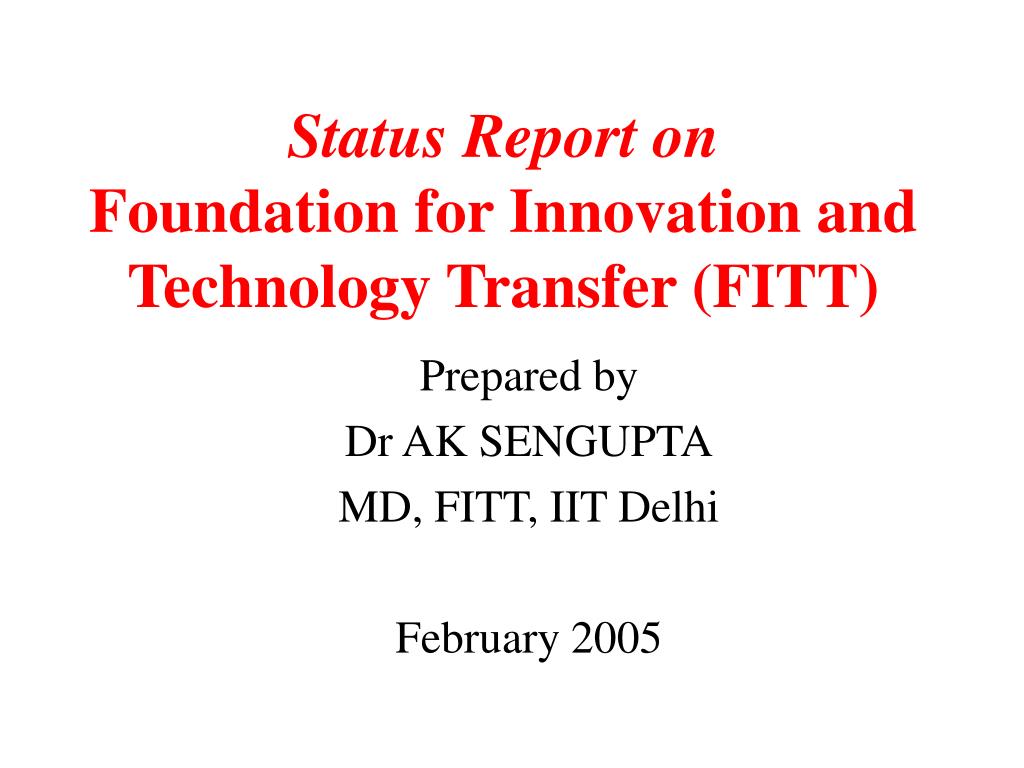 Status Report on
Foundation for Innovation and Technology Transfer (FITT)

Prepared by
Dr AK SENGUPTA
MD, FITT, IIT Delhi

February 2005